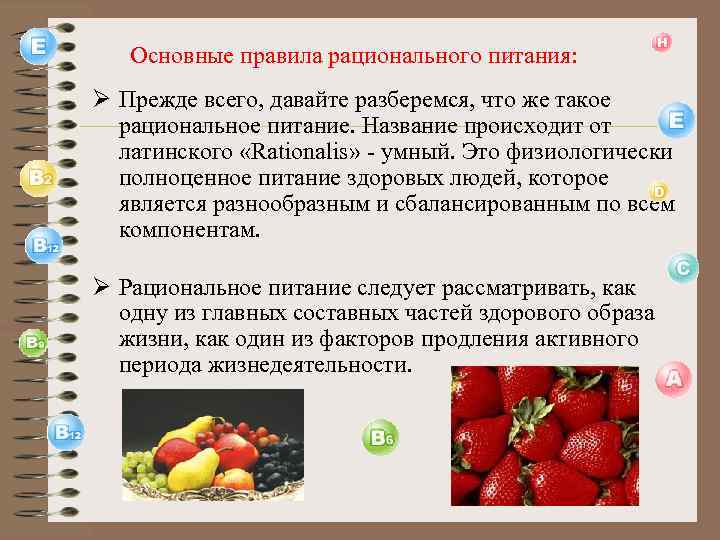 E

H

Основные правила рационального питания:

➢ Прежде всего, давайте разберемся, что же такое рациональное питание. Название происходит от латинского «Rationalis» - умный. Это физиологически полноценное питание здоровых людей, которое является разнообразным и сбалансированным по всем компонентам.

E

B2

D

B12

C

➢ Рациональное питание следует рассматривать, как одну из главных составных частей здорового образа жизни, как один из факторов продления активного периода жизнедеятельности.

B9

A

B12

B6